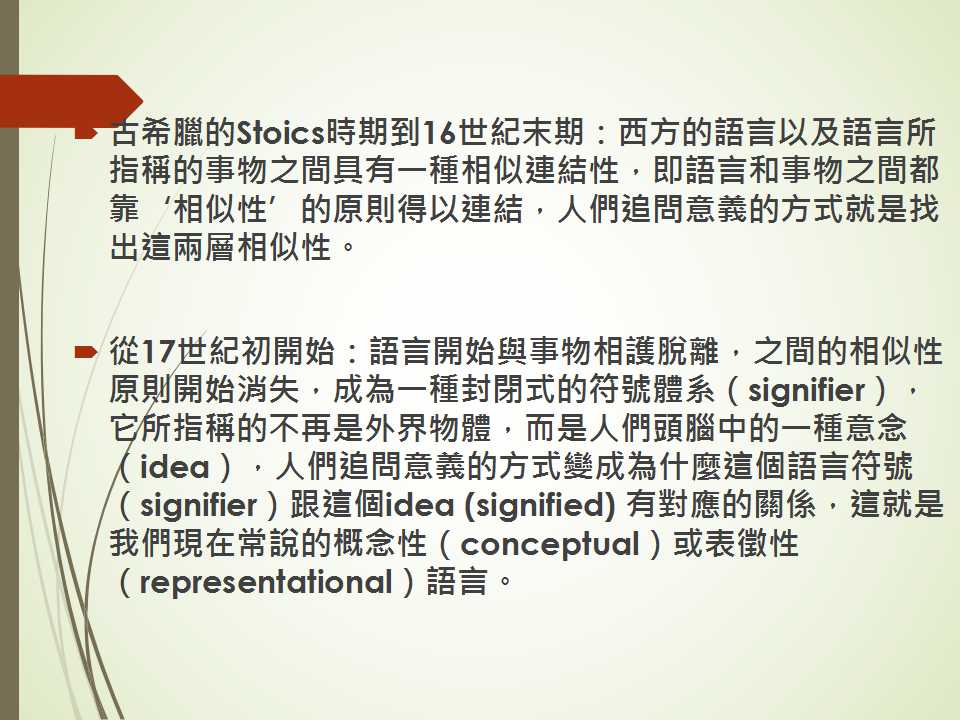 古希臘的Stoics時期到16世紀末期：西方的語言以及語言所指稱的事物之間具有一種相似連結性，即語言和事物之間都靠‘相似性’的原則得以連結，人們追問意義的方式就是找出這兩層相似性。

從17世紀初開始：語言開始與事物相護脫離，之間的相似性原則開始消失，成為一種封閉式的符號體系（signifier），它所指稱的不再是外界物體，而是人們頭腦中的一種意念（idea），人們追問意義的方式變成為什麼這個語言符號（signifier）跟這個idea (signified) 有對應的關係，這就是我們現在常說的概念性（conceptual）或表徵性（representational）語言。